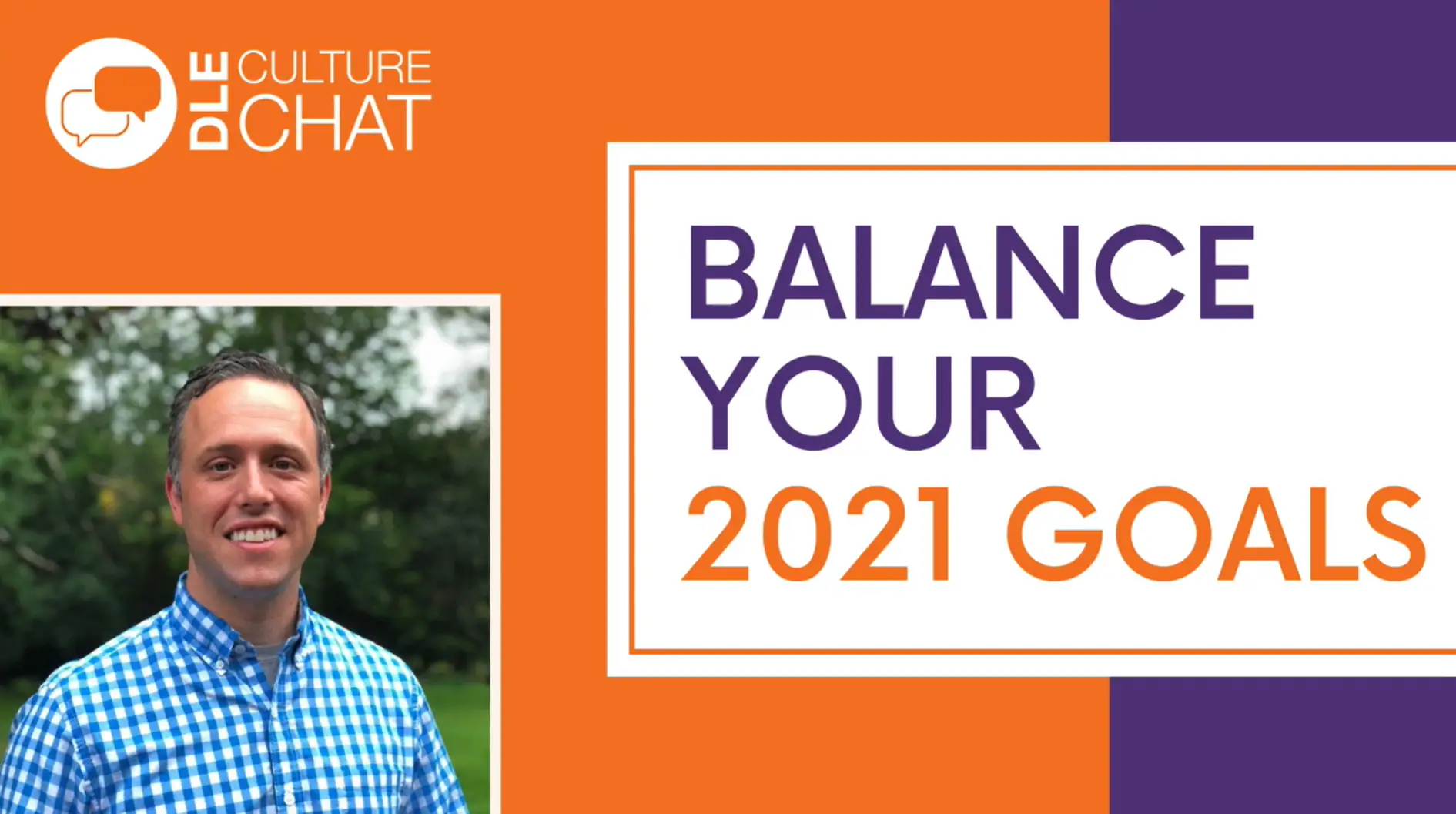 DLE CULTURE CHAT

BALANCE YOUR 2021 GOALS